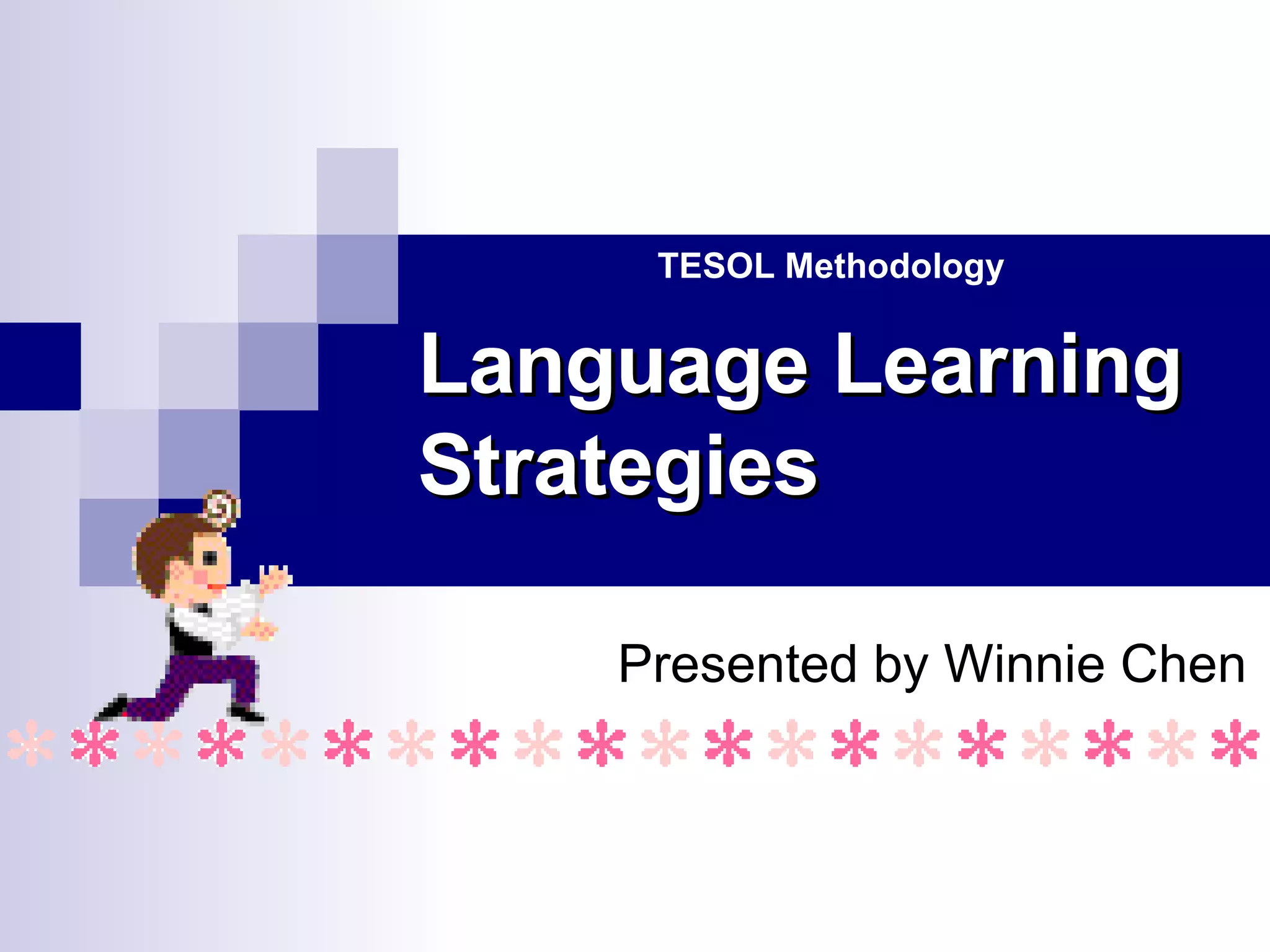 TESOL Methodology

Language Learning Strategies

Presented by Winnie Chen